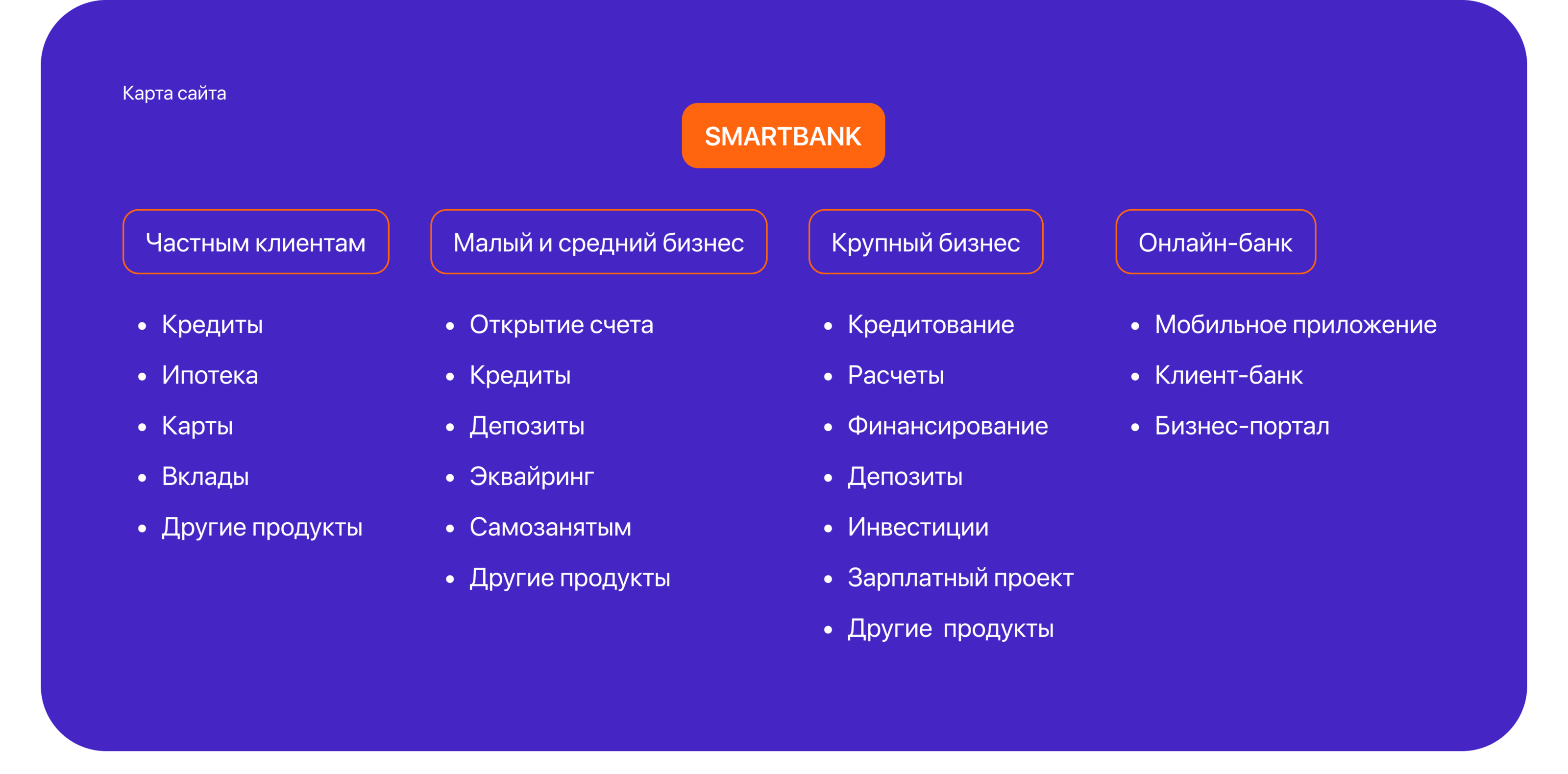 Карта сайта

SMARTBANK

Частным клиентам

- Кредиты
- Ипотека
- Карты
- Вклады
- Другие продукты

Малый и средний бизнес

- Открытие счета
- Кредиты
- Депозиты
- Эквайринг
- Самозанятым
- Другие продукты

Крупный бизнес

- Кредитование
- Расчеты
- Финансирование
- Депозиты
- Инвестиции
- Зарплатный проект
- Другие продукты

Онлайн-банк

- Мобильное приложение
- Клиент-банк
- Бизнес-портал